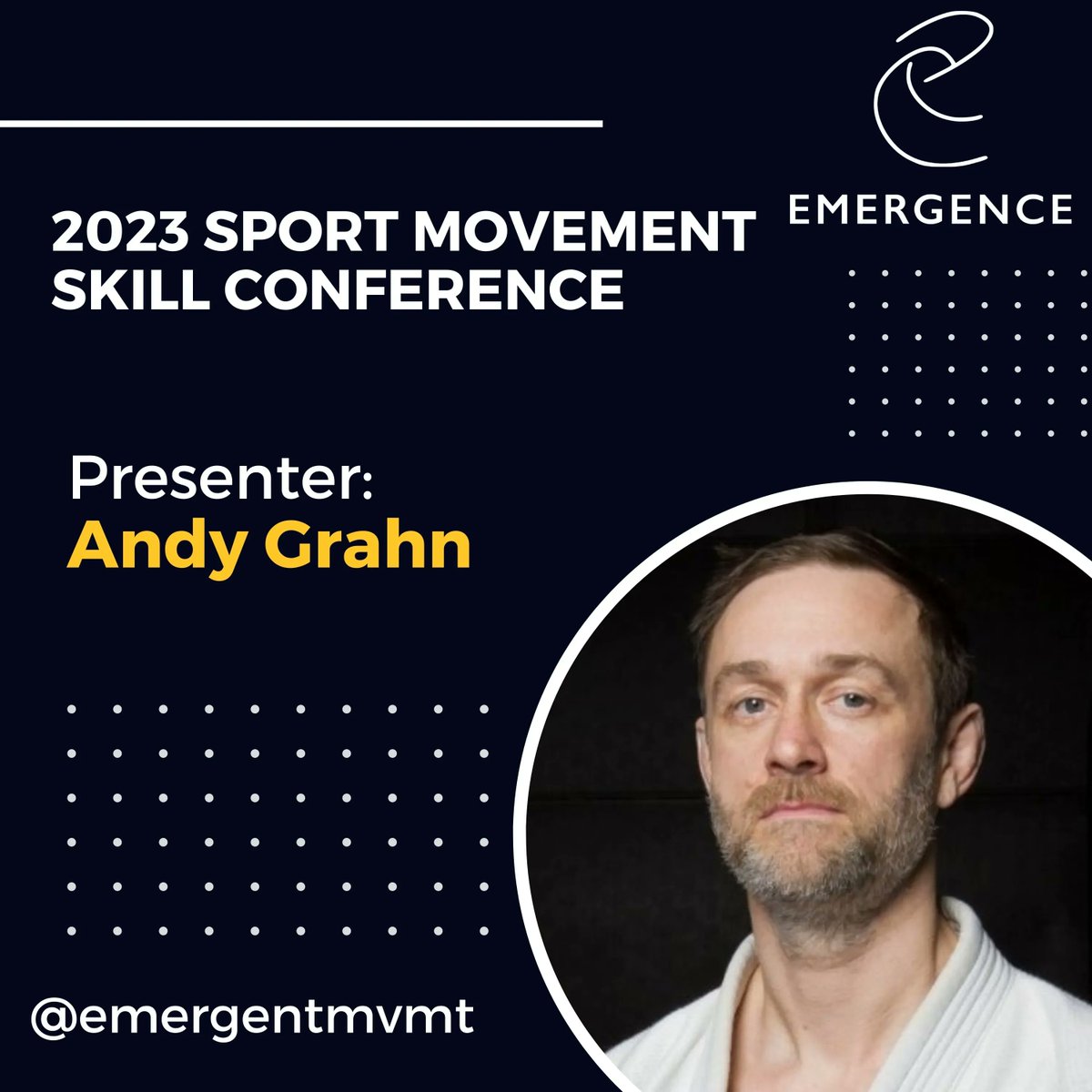 EMERGENCE

2023 SPORT MOVEMENT SKILL CONFERENCE

Presenter:
Andy Grahn

@emergentmvmt